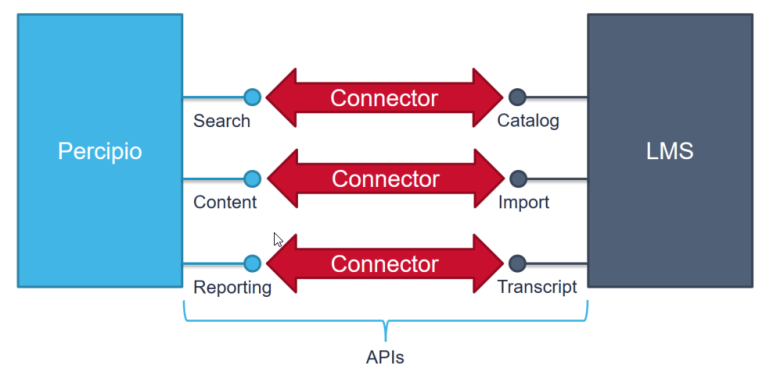 Percipio

Search
Connector
Catalog

Content
Connector
Import

Reporting
Connector
Transcript

LMS

APIs